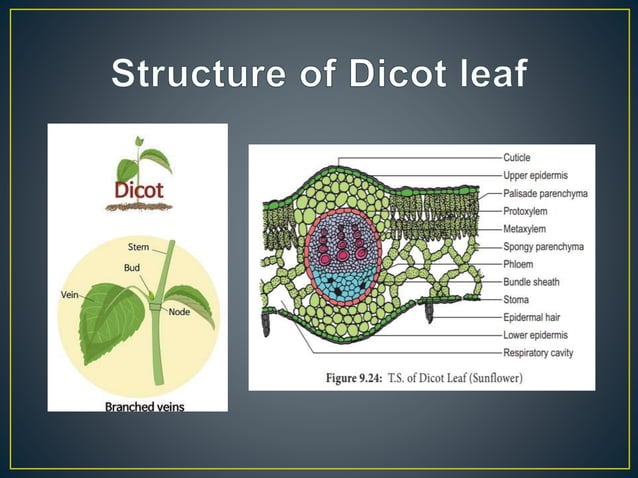 Structure of Dicot leaf

Dicot

Stem
Bud
Vein
Node

Branched veins

Cuticle
Upper epidermis
Palisade parenchyma
Protoxylem
Metaxylem
Spongy parenchyma
Phloem
Bundle sheath
Stoma
Epidermal hair
Lower epidermis
Respiratory cavity

Figure 9.24: T.S. of Dicot Leaf (Sunflower)